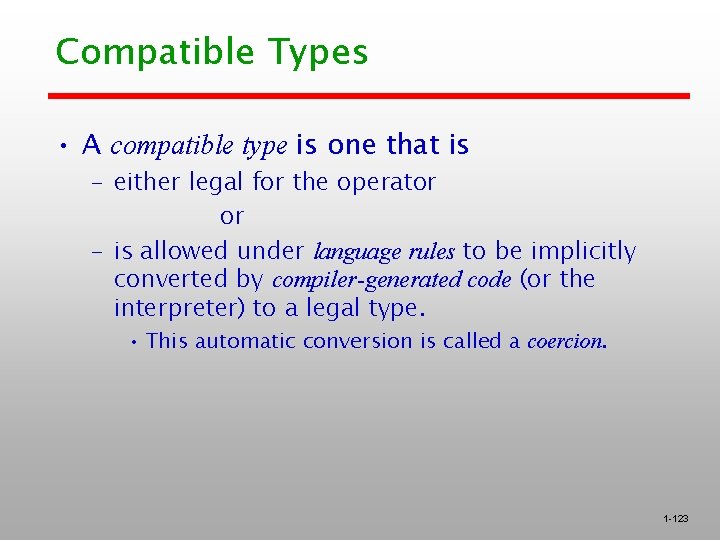 Compatible Types

• A compatible type is one that is
– either legal for the operator
or
– is allowed under language rules to be implicitly converted by compiler-generated code (or the interpreter) to a legal type.
• This automatic conversion is called a coercion.

1-123